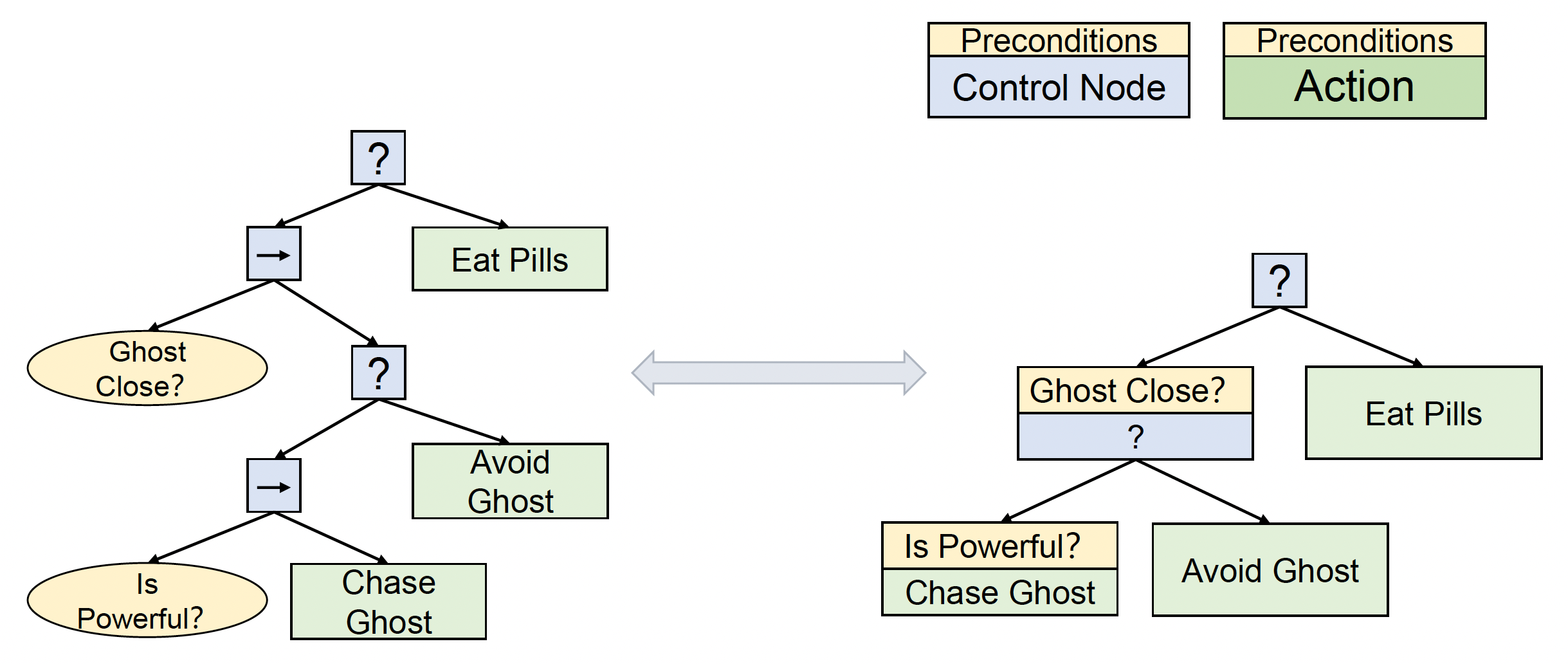 Preconditions
Control Node

Preconditions
Action

?

→

Eat Pills

Ghost Close?

?

→

Avoid Ghost

Is Powerful?

Chase Ghost

?

Ghost Close?
?

Eat Pills

Is Powerful?
Chase Ghost

Avoid Ghost